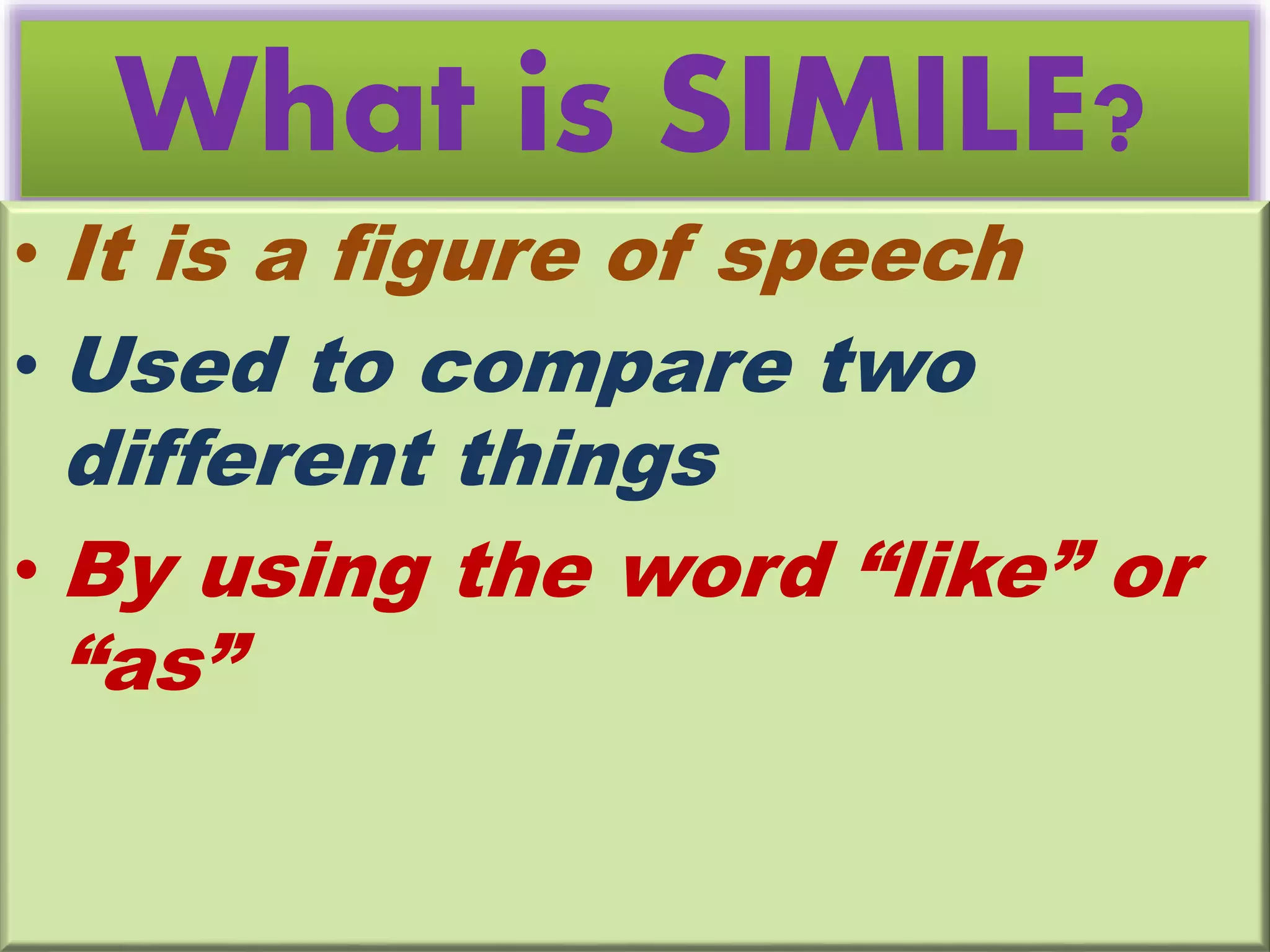 What is SIMILE?

• It is a figure of speech

• Used to compare two different things

• By using the word “like” or “as”